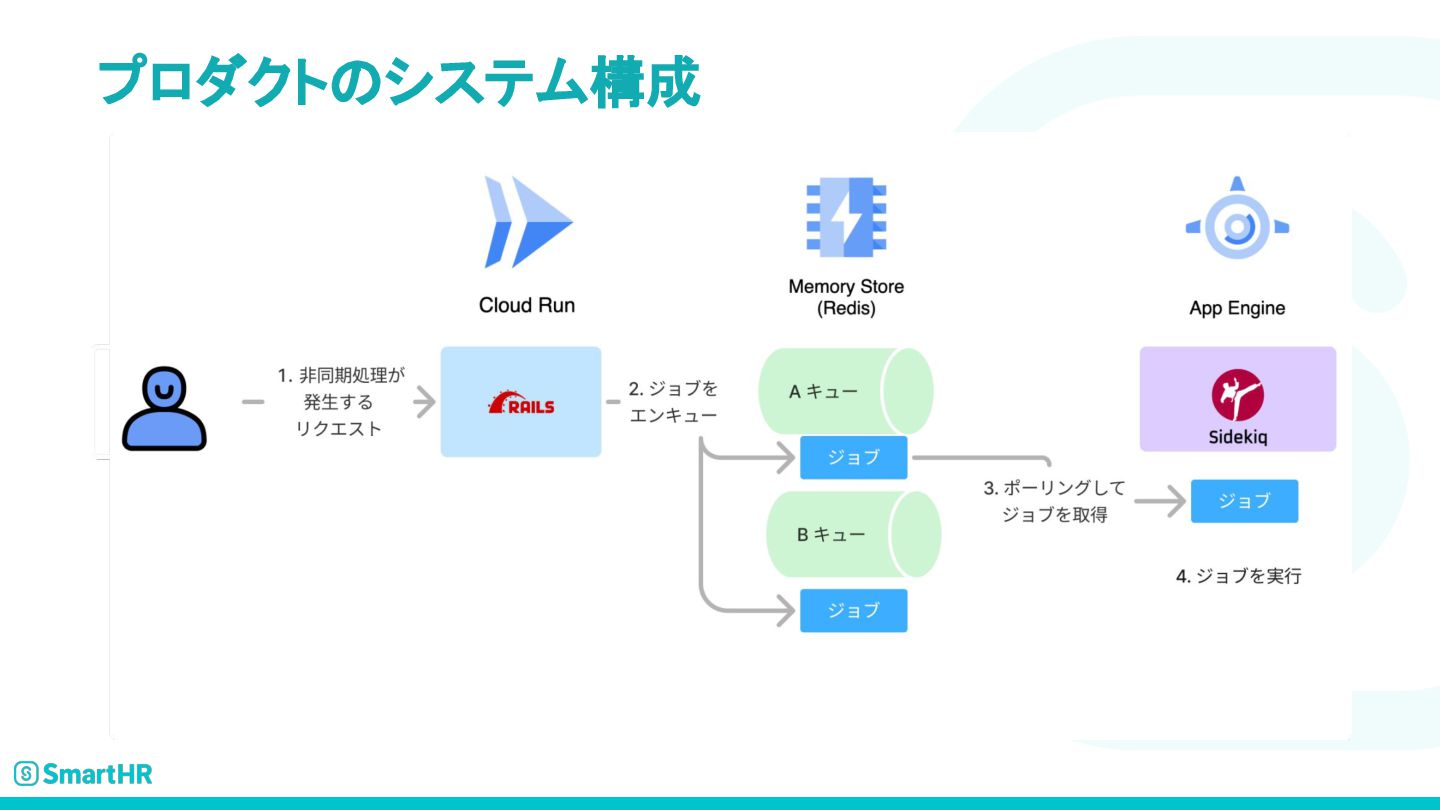 プロダクトのシステム構成

Cloud Run

Memory Store (Redis)

App Engine

1. 非同期処理が発生するリクエスト

RAILS

2. ジョブをエンキュー

A キュー

ジョブ

B キュー

ジョブ

3. ポーリングしてジョブを取得

Sidekiq

ジョブ

4. ジョブを実行

SmartHR